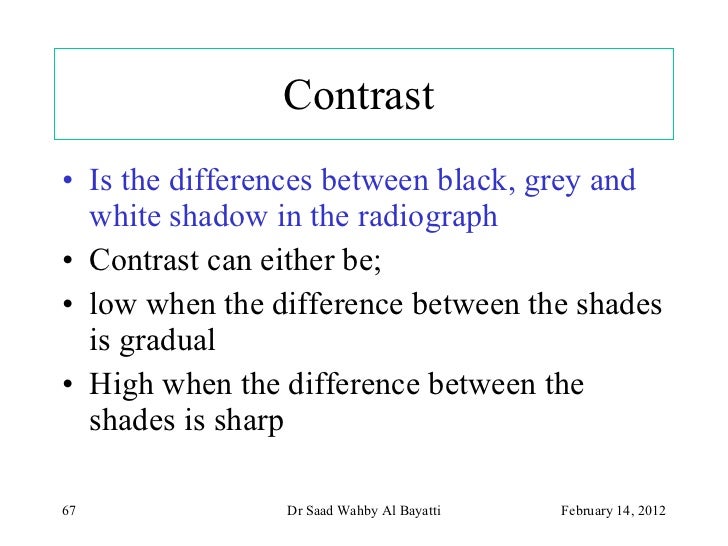 Contrast

• Is the differences between black, grey and white shadow in the radiograph
• Contrast can either be;
• low when the difference between the shades is gradual
• High when the difference between the shades is sharp

67 Dr Saad Wahby Al Bayatti February 14, 2012